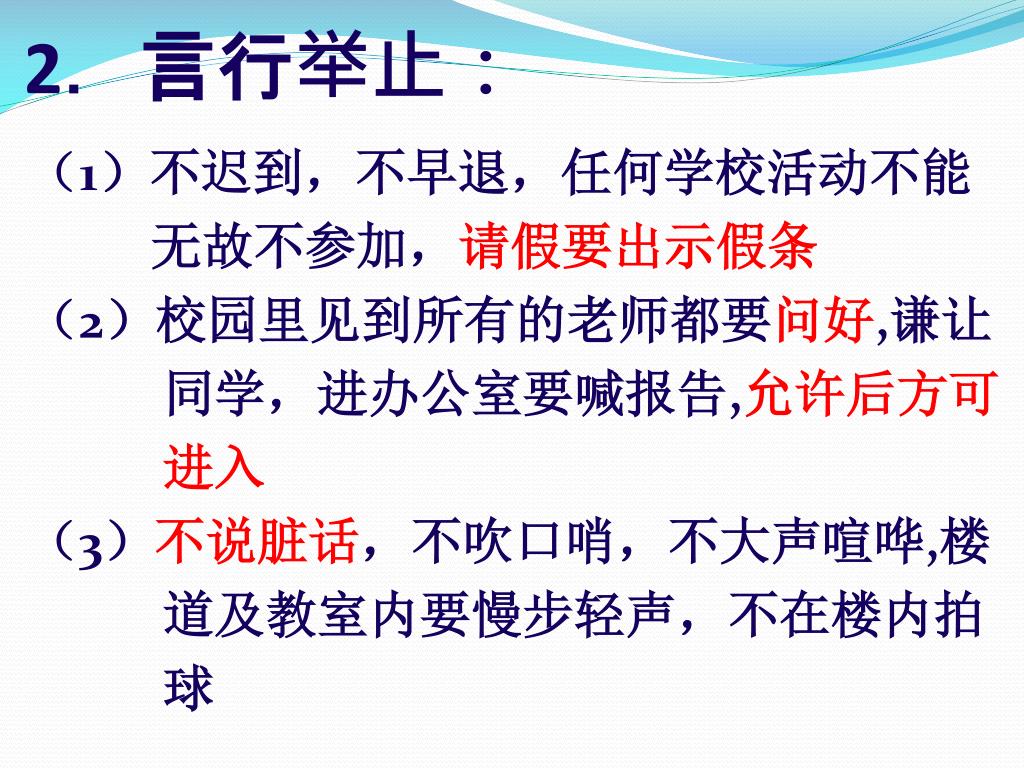 2. 言行举止：

（1）不迟到，不早退，任何学校活动不能无故不参加，请假要出示假条

（2）校园里见到所有的老师都要问好,谦让同学，进办公室要喊报告,允许后方可进入

（3）不说脏话，不吹口哨，不大声喧哗,楼道及教室内要慢步轻声，不在楼内拍球